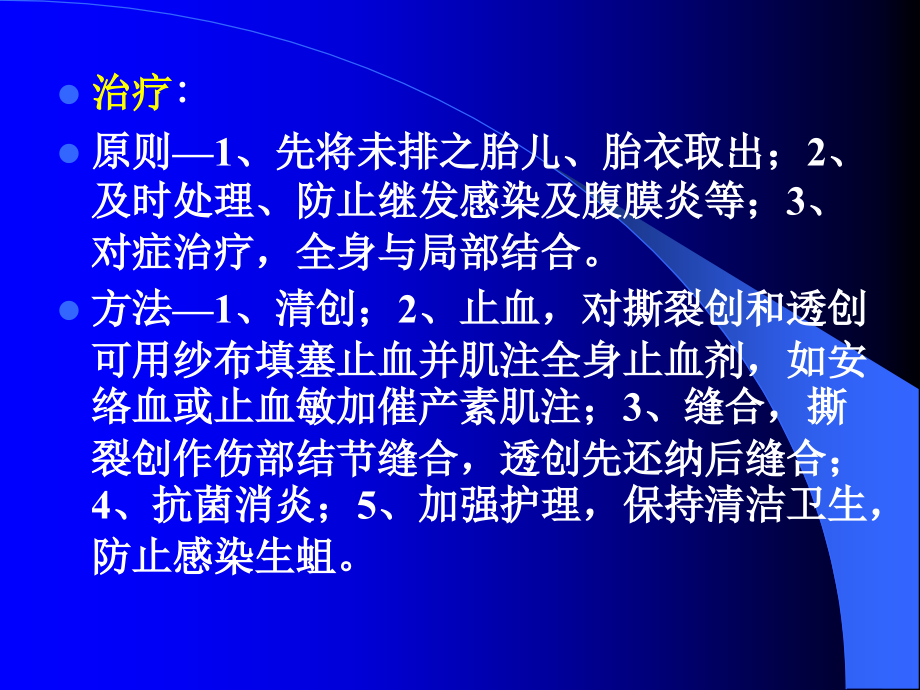 治疗：

原则—1、先将未排之胎儿、胎衣取出；2、及时处理、防止继发感染及腹膜炎等；3、对症治疗，全身与局部结合。

方法—1、清创；2、止血，对撕裂创和透创可用纱布填塞止血并肌注全身止血剂，如安络血或止血敏加催产素肌注；3、缝合，撕裂创作伤部结节缝合，透创先还纳后缝合；4、抗菌消炎；5、加强护理，保持清洁卫生，防止感染生蛆。